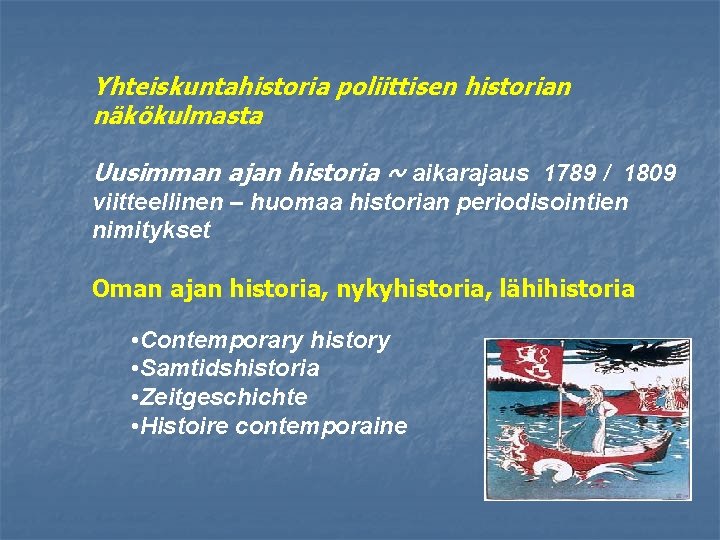 Yhteiskuntahistoria poliittisen historian näkökulmasta

Uusimman ajan historia ~ aikarajaus 1789 / 1809 viitteellinen – huomaa historian periodisointien nimitykset

Oman ajan historia, nykyhistoria, lähihistoria

•Contemporary history
•Samtidshistoria
•Zeitgeschichte
•Histoire contemporaine